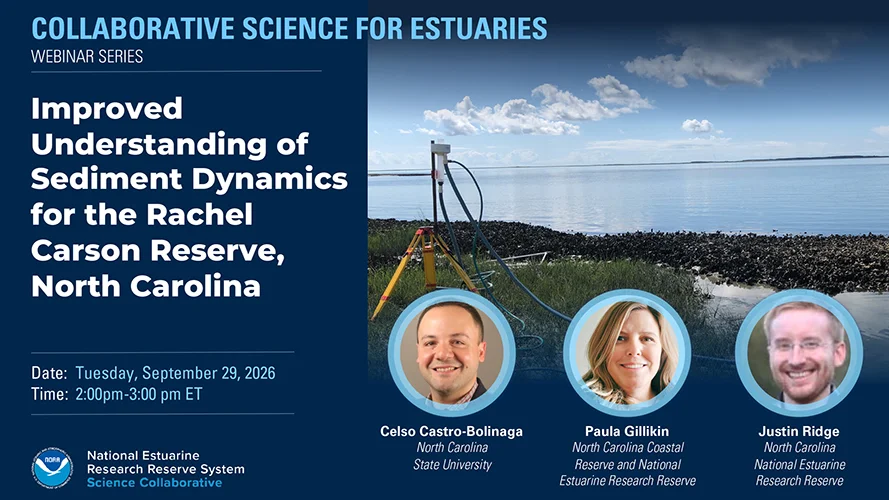 COLLABORATIVE SCIENCE FOR ESTUARIES
WEBINAR SERIES

Improved Understanding of Sediment Dynamics for the Rachel Carson Reserve, North Carolina

Date: Tuesday, September 29, 2026
Time: 2:00pm-3:00 pm ET

NOAA

National Estuarine Research Reserve System
Science Collaborative

Celso Castro-Bolinaga
North Carolina State University

Paula Gillikin
North Carolina Coastal Reserve and National Estuarine Research Reserve

Justin Ridge
North Carolina National Estuarine Research Reserve